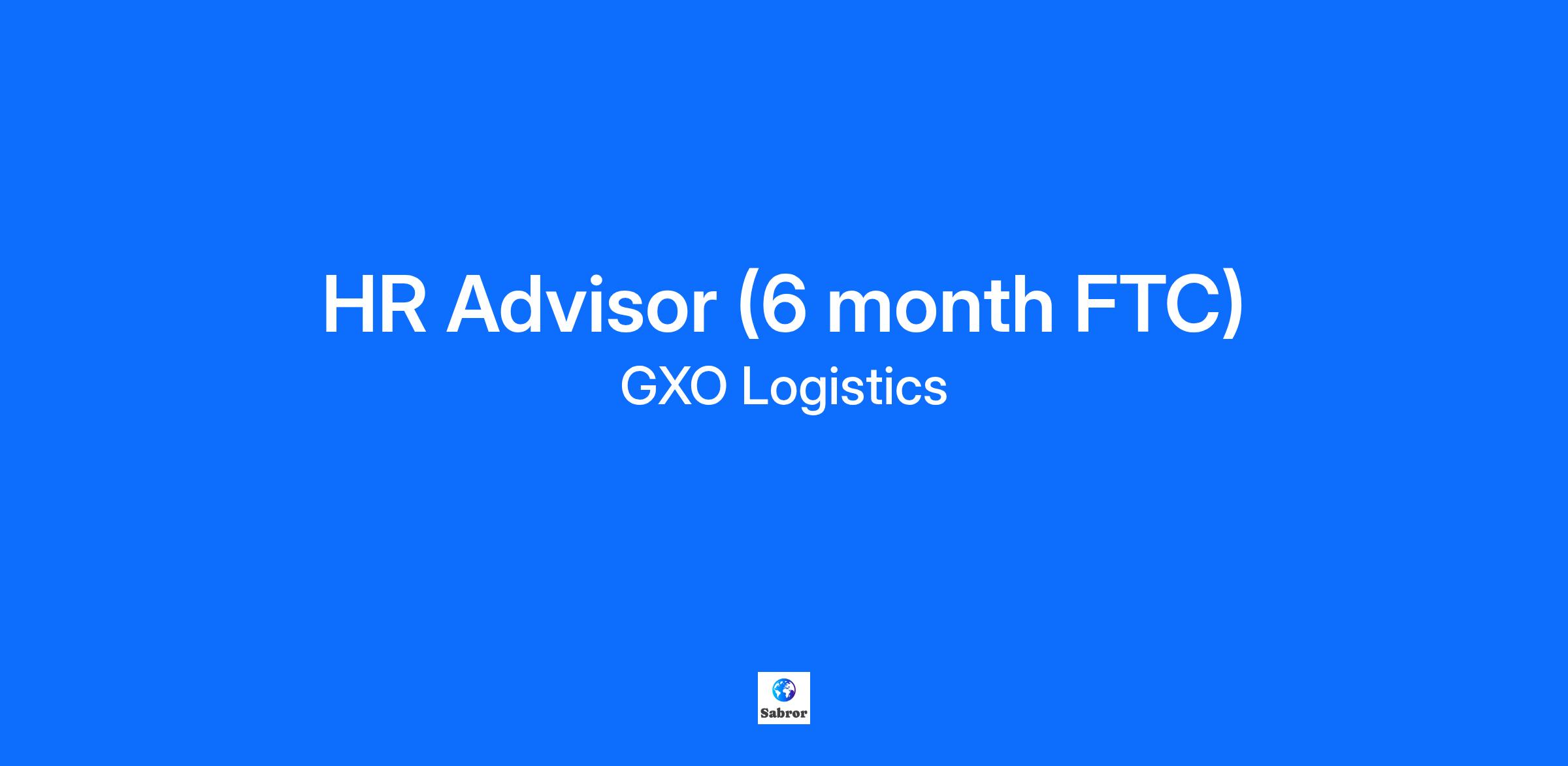 HR Advisor (6 month FTC)
GXO Logistics

Sabror